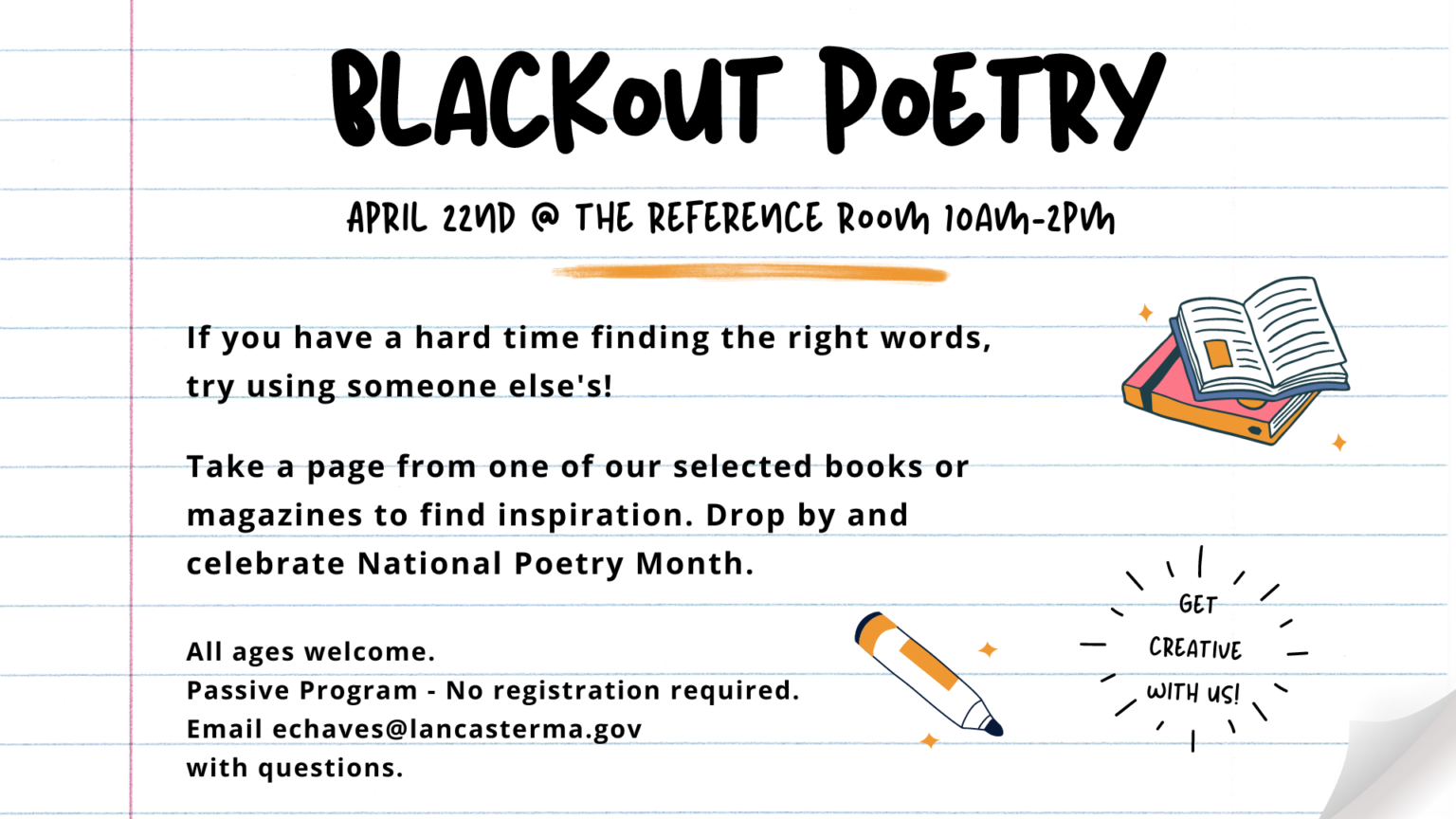 BLACKOUT POETRY

APRIL 22ND @ THE REFERENCE ROOM 10AM-2PM

If you have a hard time finding the right words, try using someone else's!

Take a page from one of our selected books or magazines to find inspiration. Drop by and celebrate National Poetry Month.

All ages welcome.
Passive Program - No registration required.
Email echaves@lancasterma.gov
with questions.

GET CREATIVE WITH US!